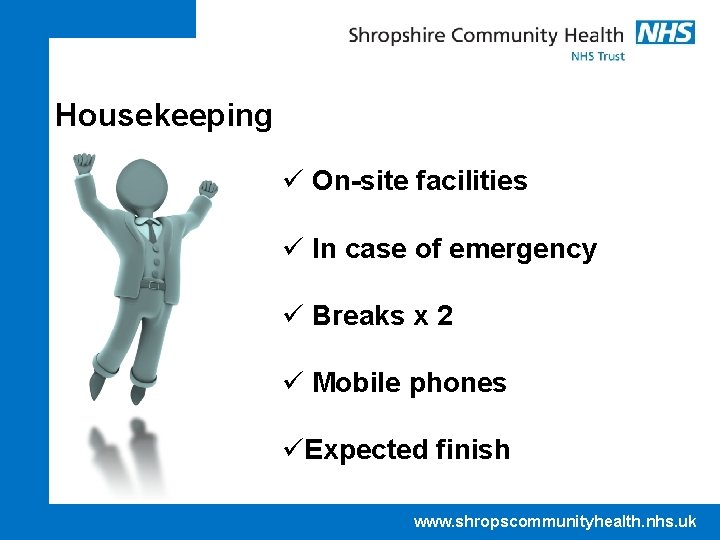 Shropshire Community Health NHS
NHS Trust

Housekeeping

✓ On-site facilities

✓ In case of emergency

✓ Breaks x 2

✓ Mobile phones

✓Expected finish

www.shropscommunityhealth.nhs.uk